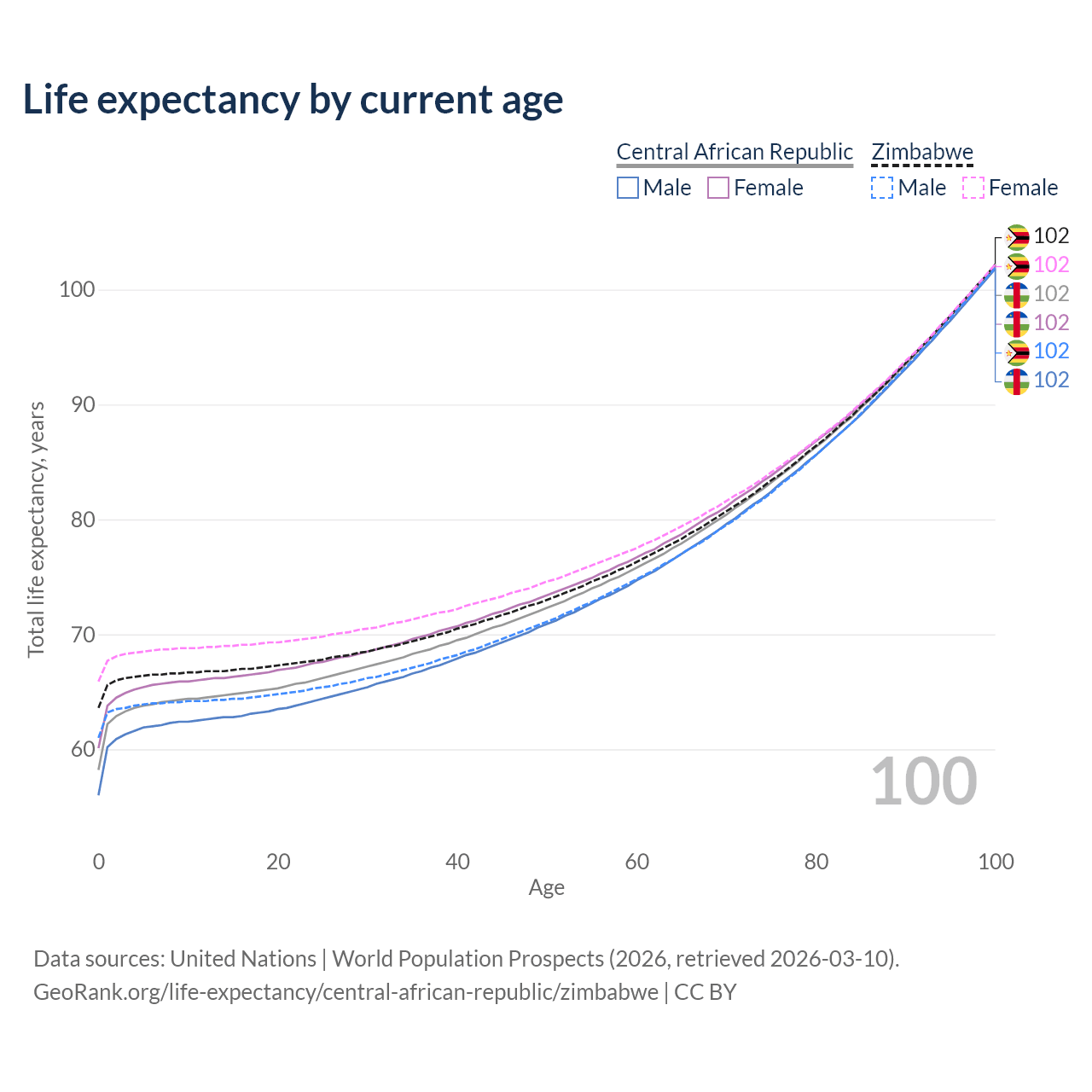 Life expectancy by current age

Central African Republic
Male Female

Zimbabwe
Male Female

102
102
102
102
102
102

100
90
80
70
60

Total life expectancy, years

100

0 20 40 60 80 100
Age

Data sources: United Nations | World Population Prospects (2026, retrieved 2026-03-10).
GeoRank.org/life-expectancy/central-african-republic/zimbabwe | CC BY